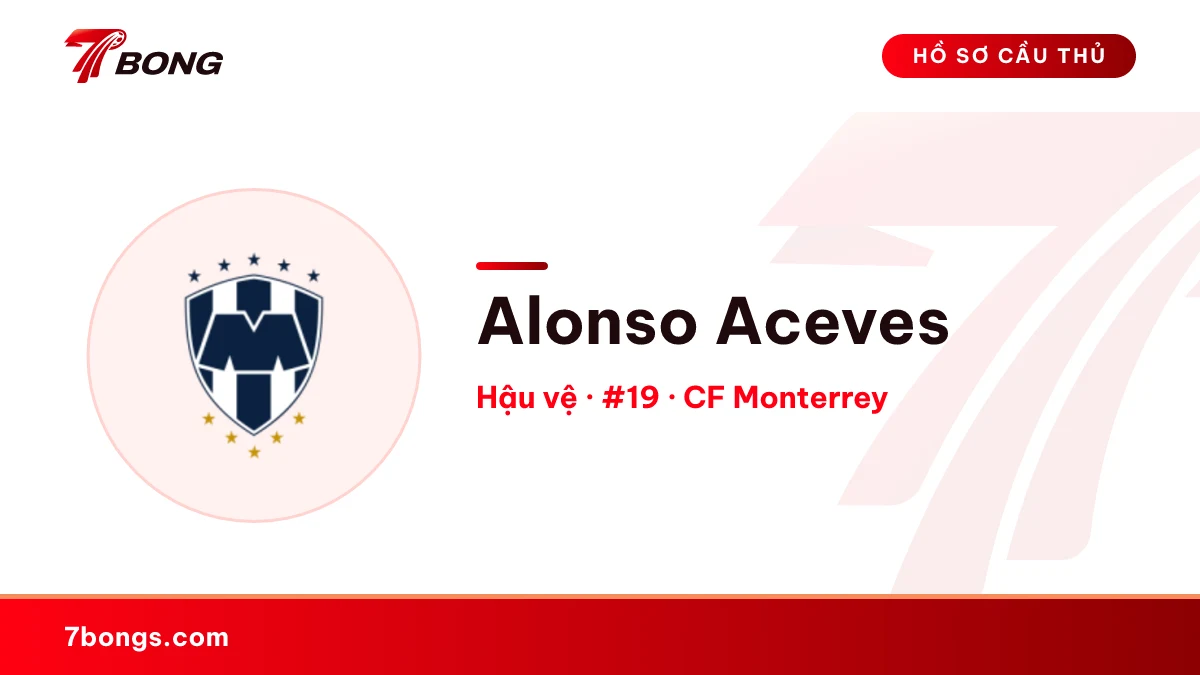 7BONG

HỒ SƠ CẦU THỦ

Alonso Aceves

Hậu vệ · #19 · CF Monterrey

7bongs.com